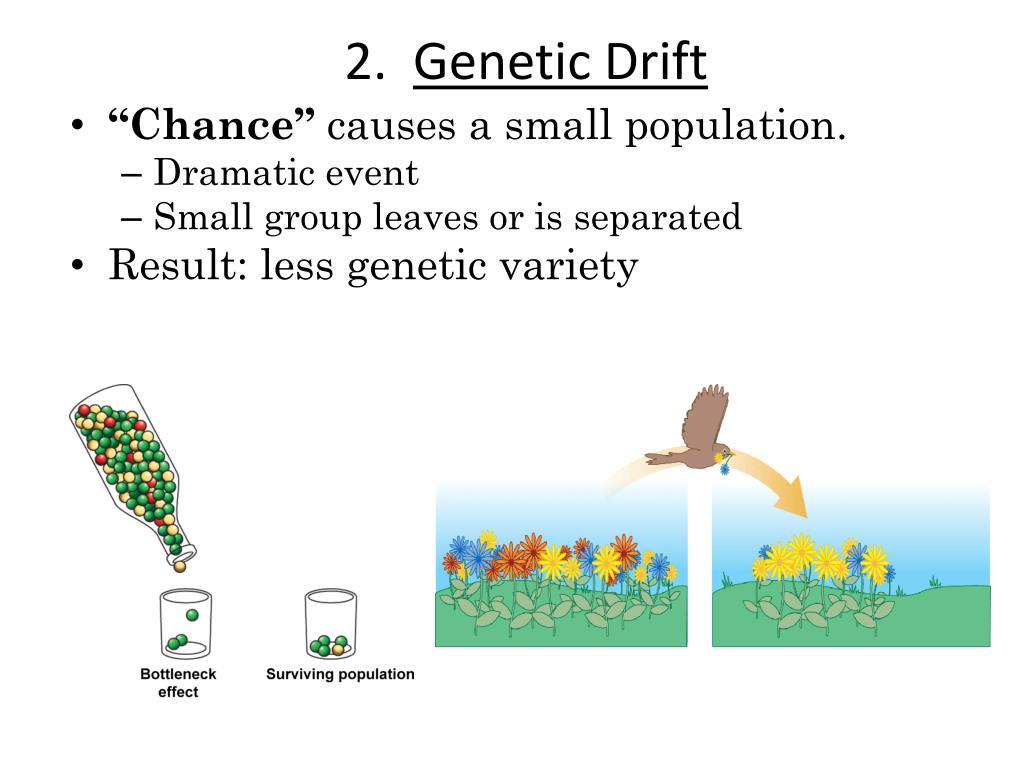 2. Genetic Drift

• “Chance” causes a small population.
– Dramatic event
– Small group leaves or is separated
• Result: less genetic variety

Bottleneck effect

Surviving population